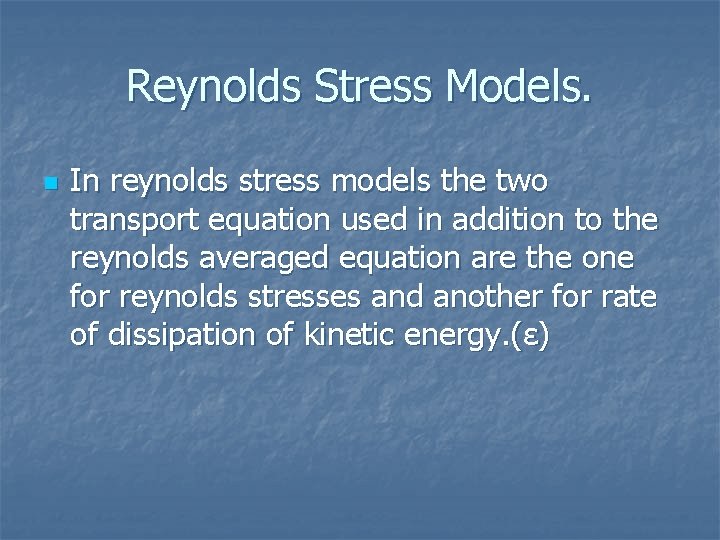 Reynolds Stress Models.

In reynolds stress models the two transport equation used in addition to the reynolds averaged equation are the one for reynolds stresses and another for rate of dissipation of kinetic energy.(ε)